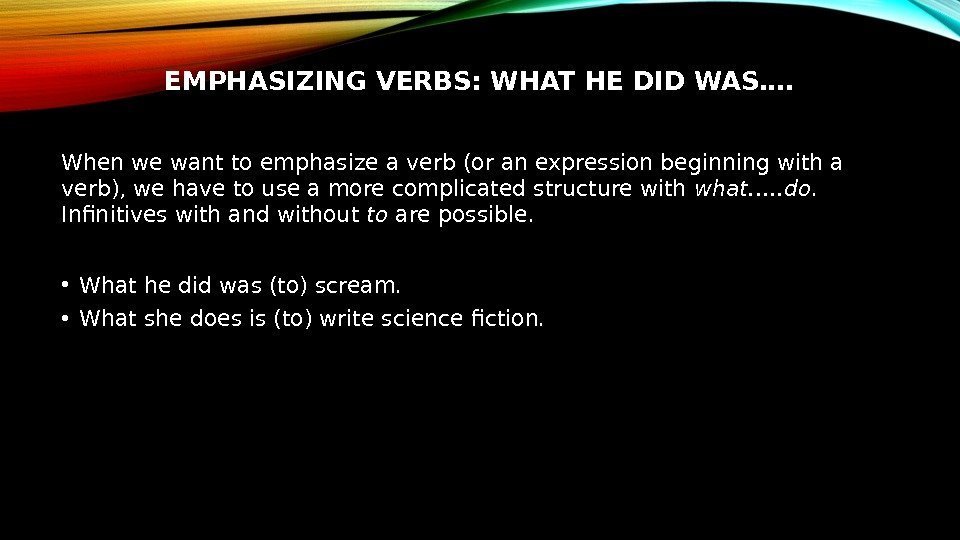 EMPHASIZING VERBS: WHAT HE DID WAS….

When we want to emphasize a verb (or an expression beginning with a verb), we have to use a more complicated structure with what…..do. Infinitives with and without to are possible.

• What he did was (to) scream.
• What she does is (to) write science fiction.